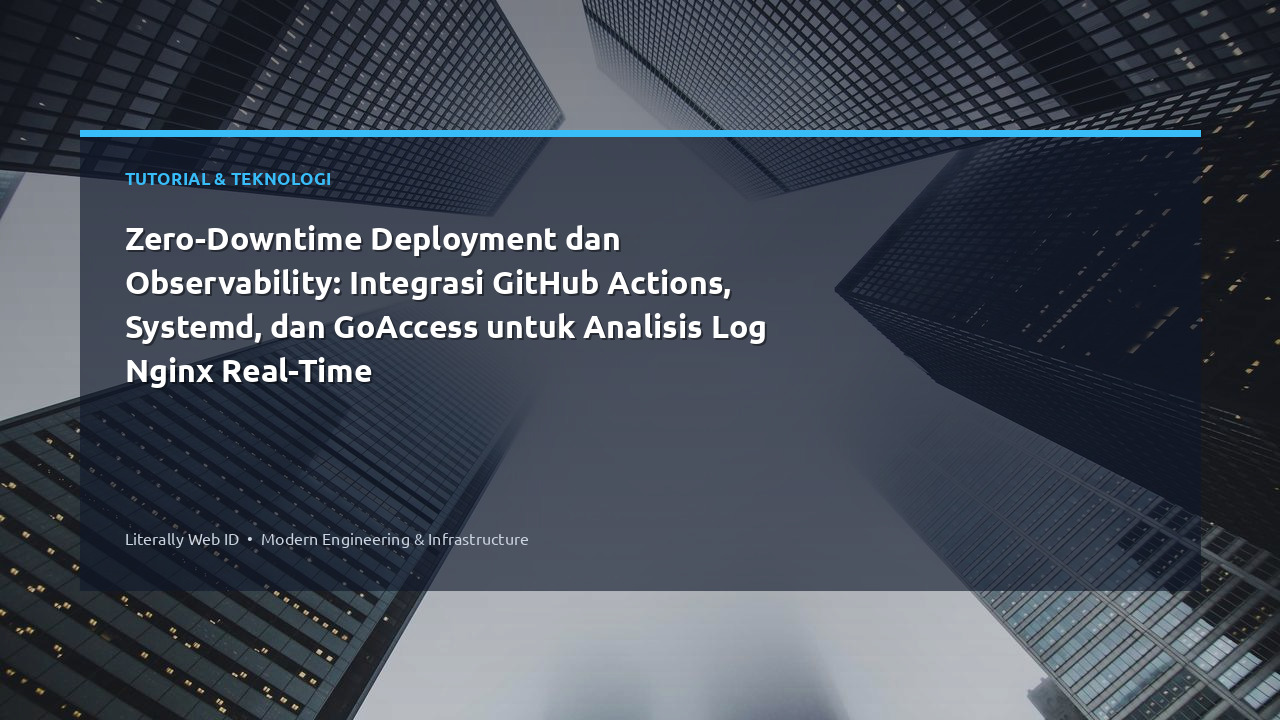 TUTORIAL & TEKNOLOGI

Zero-Downtime Deployment dan Observability: Integrasi GitHub Actions, Systemd, dan GoAccess untuk Analisis Log Nginx Real-Time

Literally Web ID • Modern Engineering & Infrastructure